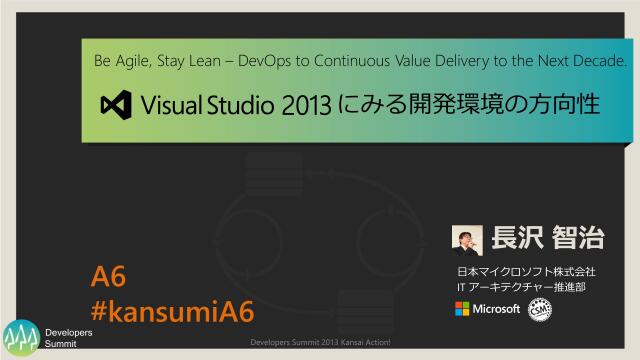 Be Agile, Stay Lean – DevOps to Continuous Value Delivery to the Next Decade.

Visual Studio 2013 にみる開発環境の方向性

長沢 智治

日本マイクロソフト株式会社
IT アーキテクチャー推進部

Microsoft

CSM

A6
#kansumiA6

Developers Summit

Developers Summit 2013 Kansai Action!